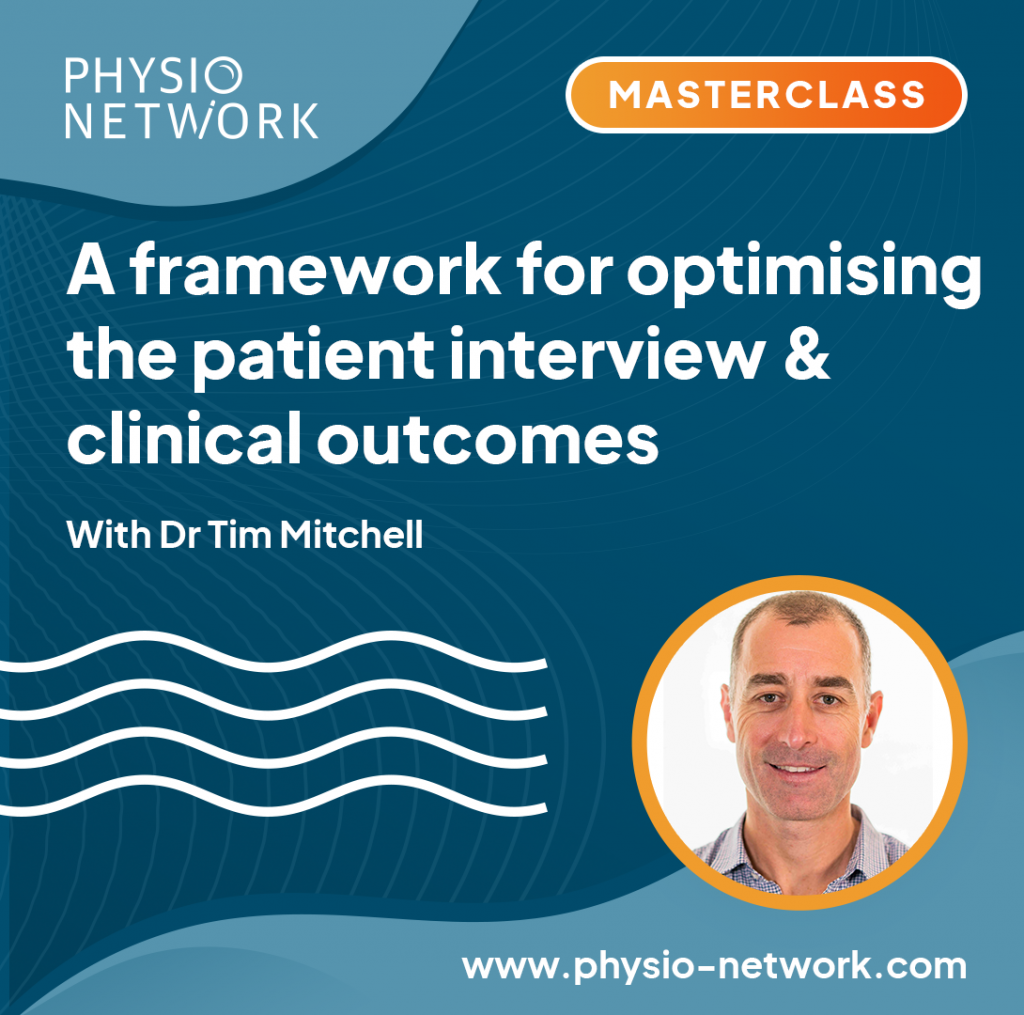 PHYSIO NETWORK

MASTERCLASS

A framework for optimising the patient interview & clinical outcomes

With Dr Tim Mitchell

www.physio-network.com